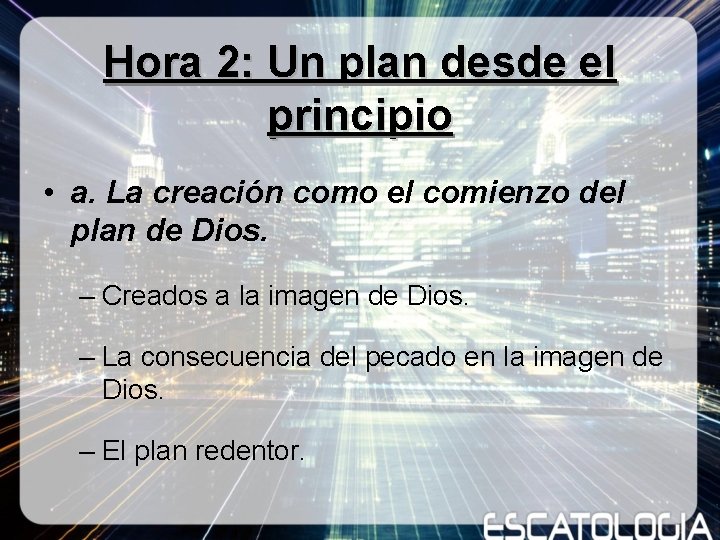 Hora 2: Un plan desde el principio

• a. La creación como el comienzo del plan de Dios.

– Creados a la imagen de Dios.

– La consecuencia del pecado en la imagen de Dios.

– El plan redentor.

ESCATOLOGIA